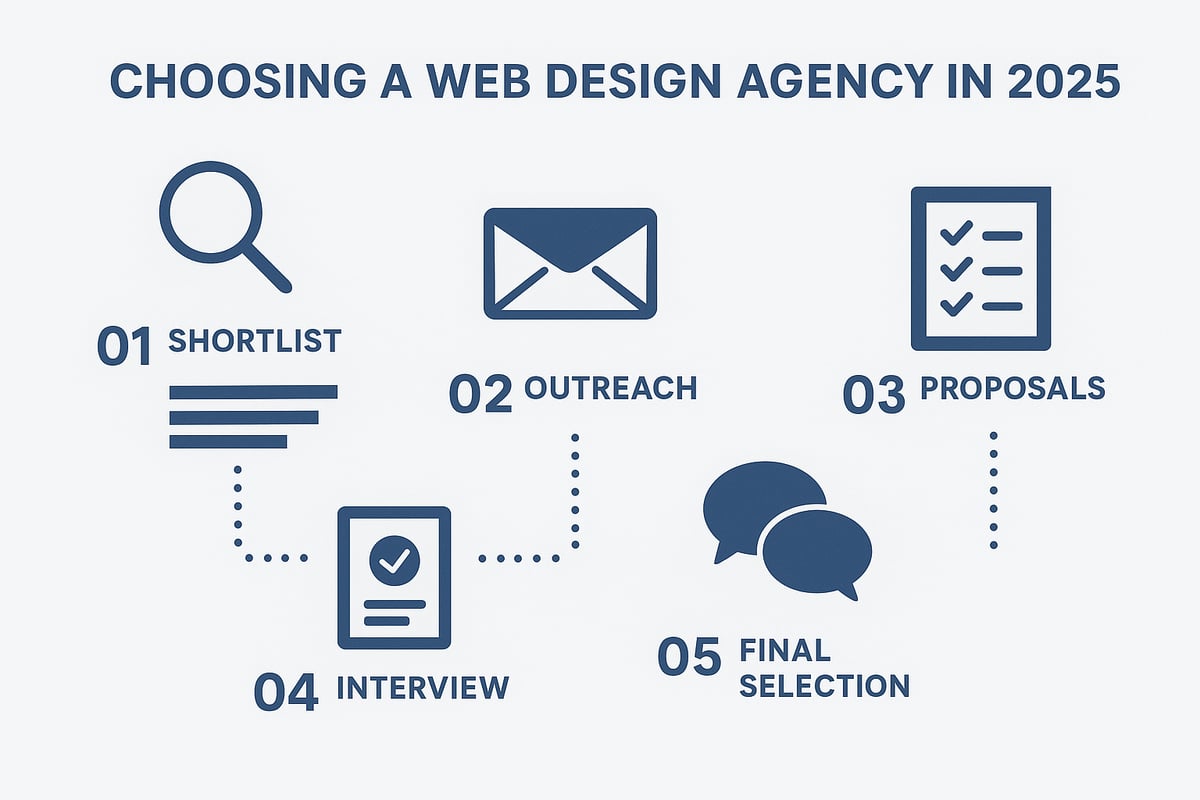 CHOOSING A WEB DESIGN AGENCY IN 2025

01 SHORTLIST

02 OUTREACH

03 PROPOSALS

04 INTERVIEW

05 FINAL SELECTION